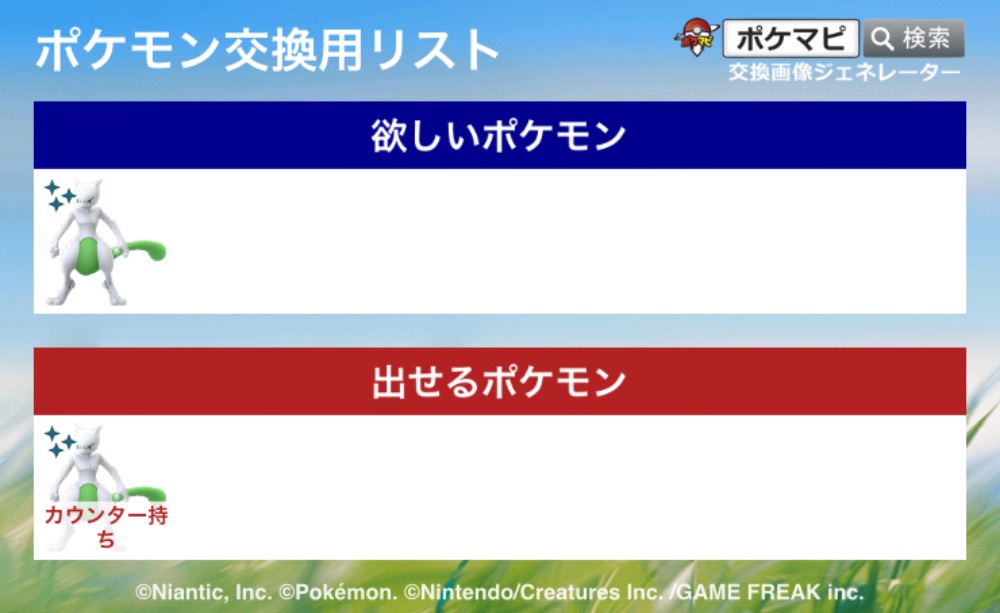 ポケモン交換用リスト

ポケマピ 検索
交換画像ジェネレーター

欲しいポケモン

出せるポケモン

カウンター持ち

©Niantic, Inc. ©Pokémon. ©Nintendo/Creatures Inc. /GAME FREAK inc.